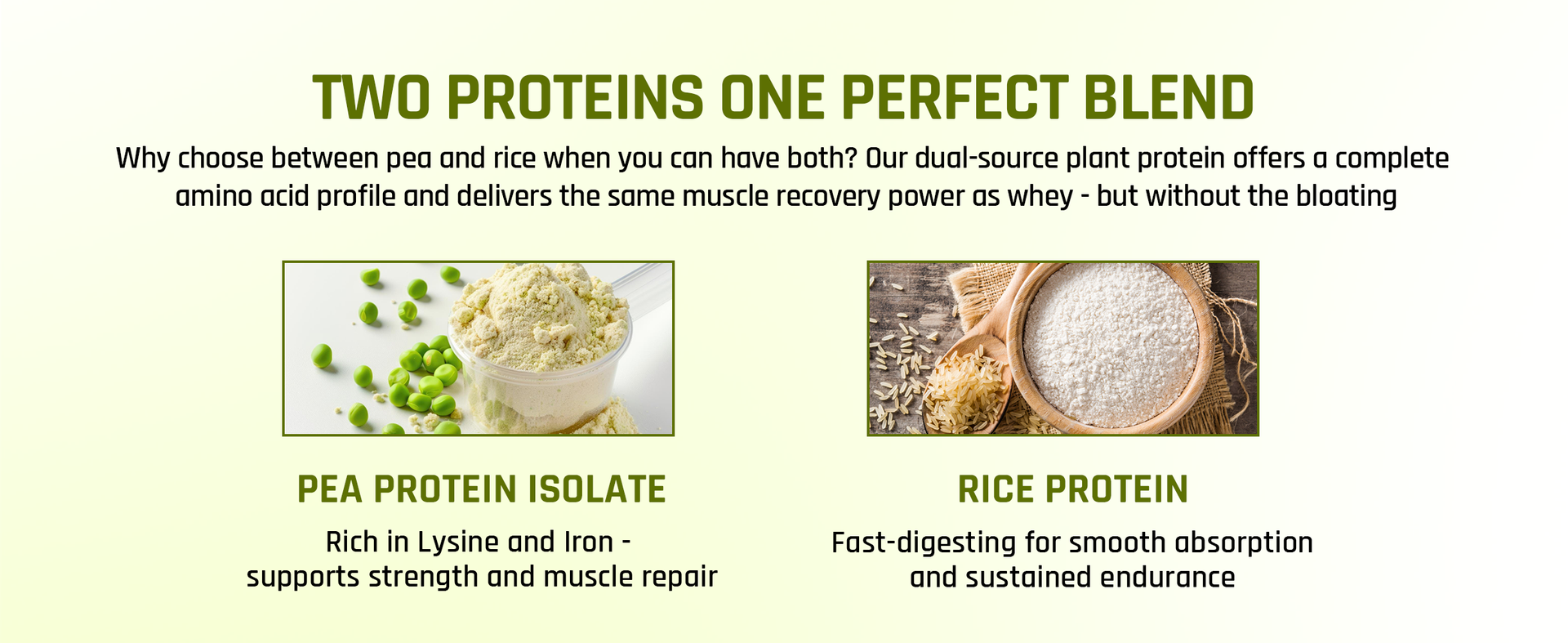 TWO PROTEINS ONE PERFECT BLEND

Why choose between pea and rice when you can have both? Our dual-source plant protein offers a complete amino acid profile and delivers the same muscle recovery power as whey - but without the bloating

PEA PROTEIN ISOLATE

Rich in Lysine and Iron - supports strength and muscle repair

RICE PROTEIN

Fast-digesting for smooth absorption and sustained endurance